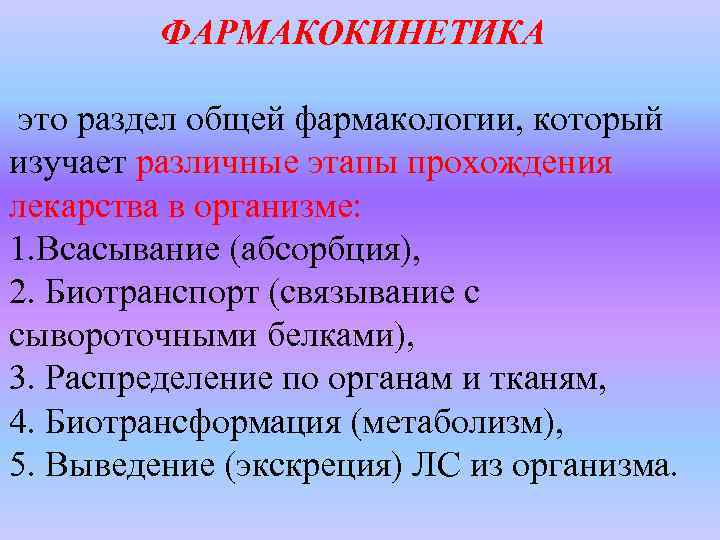 ФАРМАКОКИНЕТИКА

это раздел общей фармакологии, который изучает различные этапы прохождения лекарства в организме:
1.Всасывание (абсорбция),
2. Биотранспорт (связывание с сывороточными белками),
3. Распределение по органам и тканям,
4. Биотрансформация (метаболизм),
5. Выведение (экскреция) ЛС из организма.